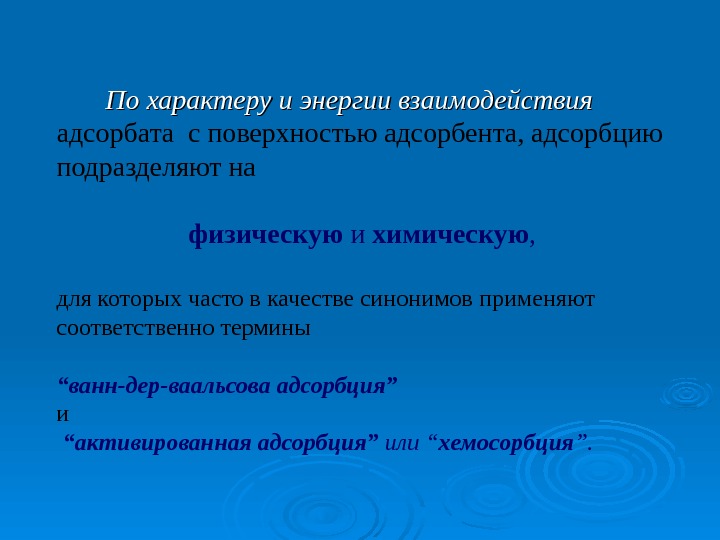 По характеру и энергии взаимодействия адсорбата с поверхностью адсорбента, адсорбцию подразделяют на

физическую и химическую,

для которых часто в качестве синонимов применяют соответственно термины

“ванн-дер-ваальсова адсорбция”
и
“активированная адсорбция” или “хемосорбция”.